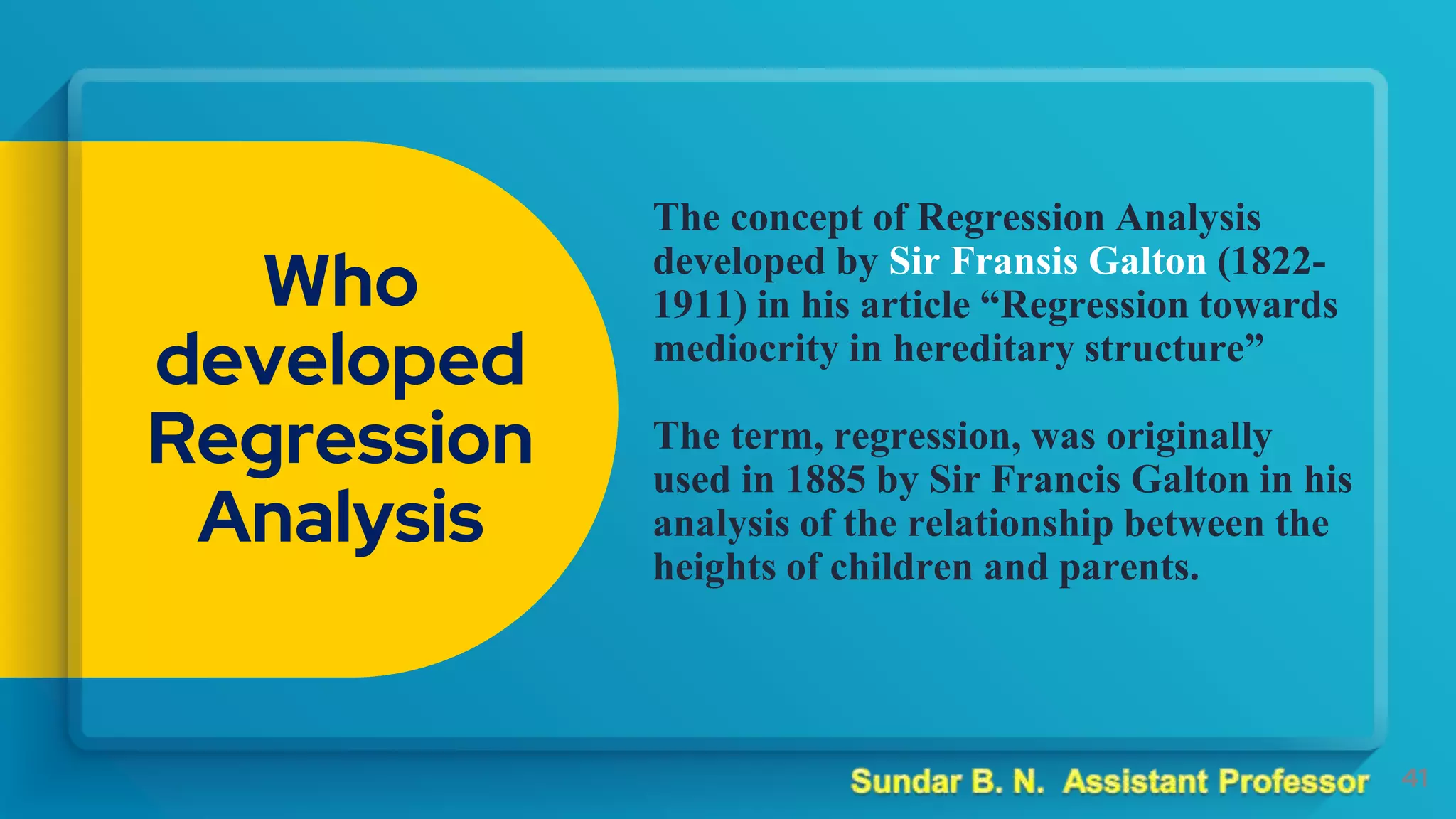 Who developed Regression Analysis

The concept of Regression Analysis developed by Sir Fransis Galton (1822-1911) in his article “Regression towards mediocrity in hereditary structure”

The term, regression, was originally used in 1885 by Sir Francis Galton in his analysis of the relationship between the heights of children and parents.

Sundar B. N. Assistant Professor 41